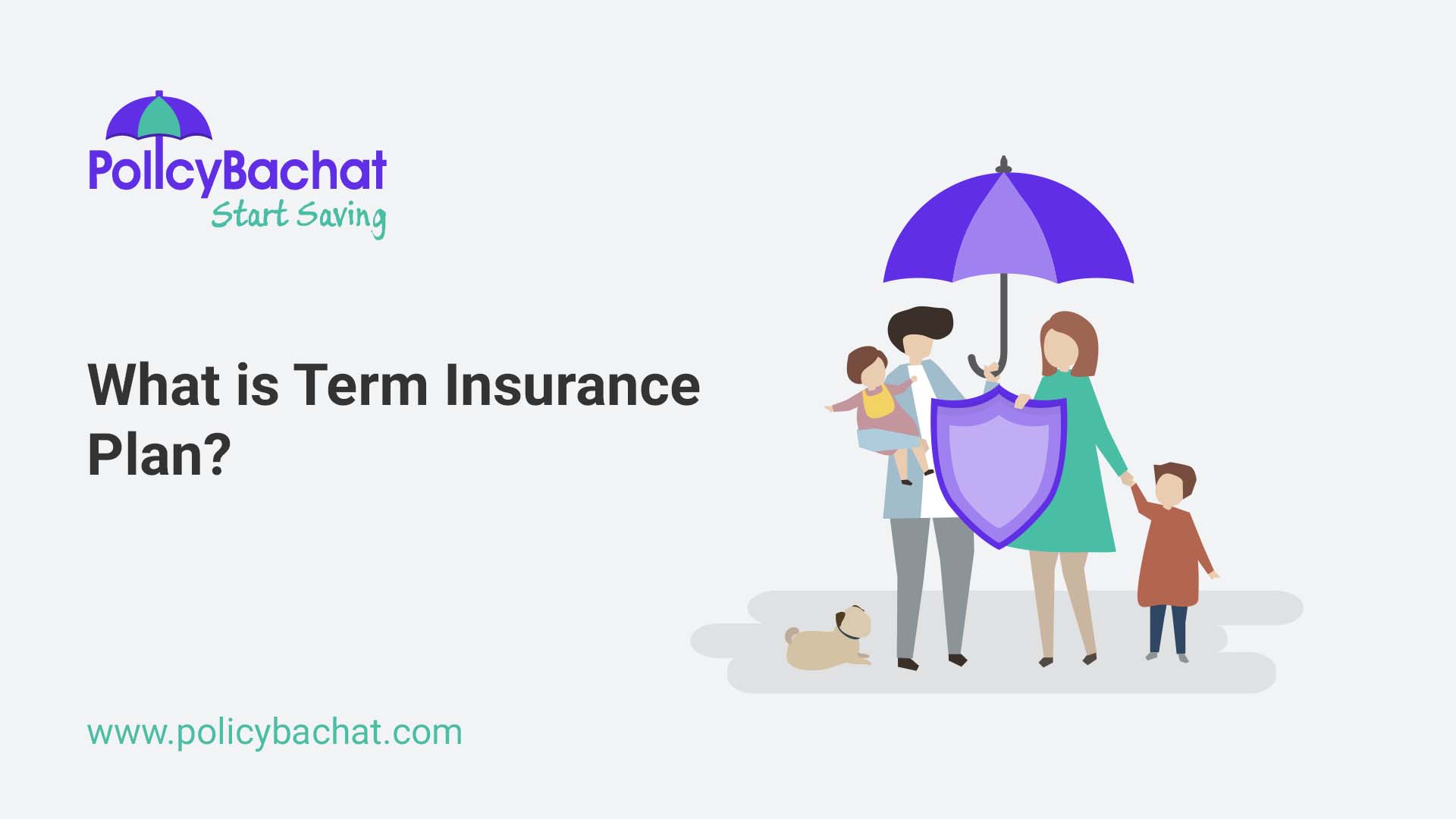 PolicyBachat
Start Saving

What is Term Insurance Plan?

www.policybachat.com